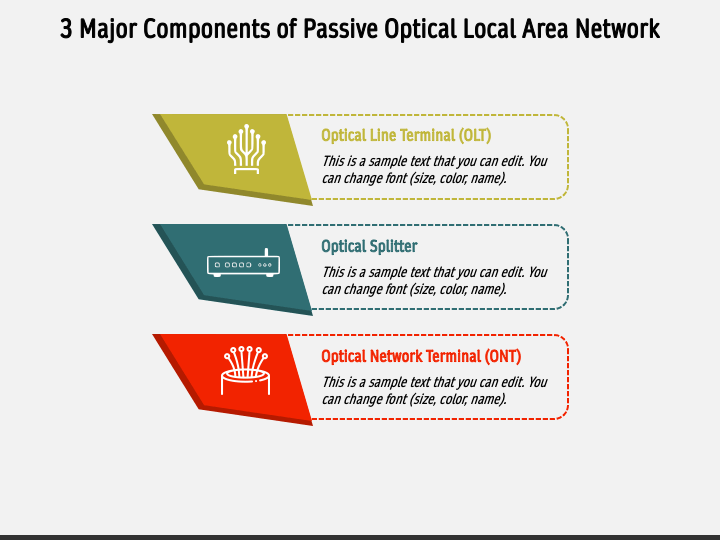 3 Major Components of Passive Optical Local Area Network

Optical Line Terminal (OLT)

This is a sample text that you can edit. You can change font (size, color, name).

Optical Splitter

This is a sample text that you can edit. You can change font (size, color, name).

Optical Network Terminal (ONT)

This is a sample text that you can edit. You can change font (size, color, name).